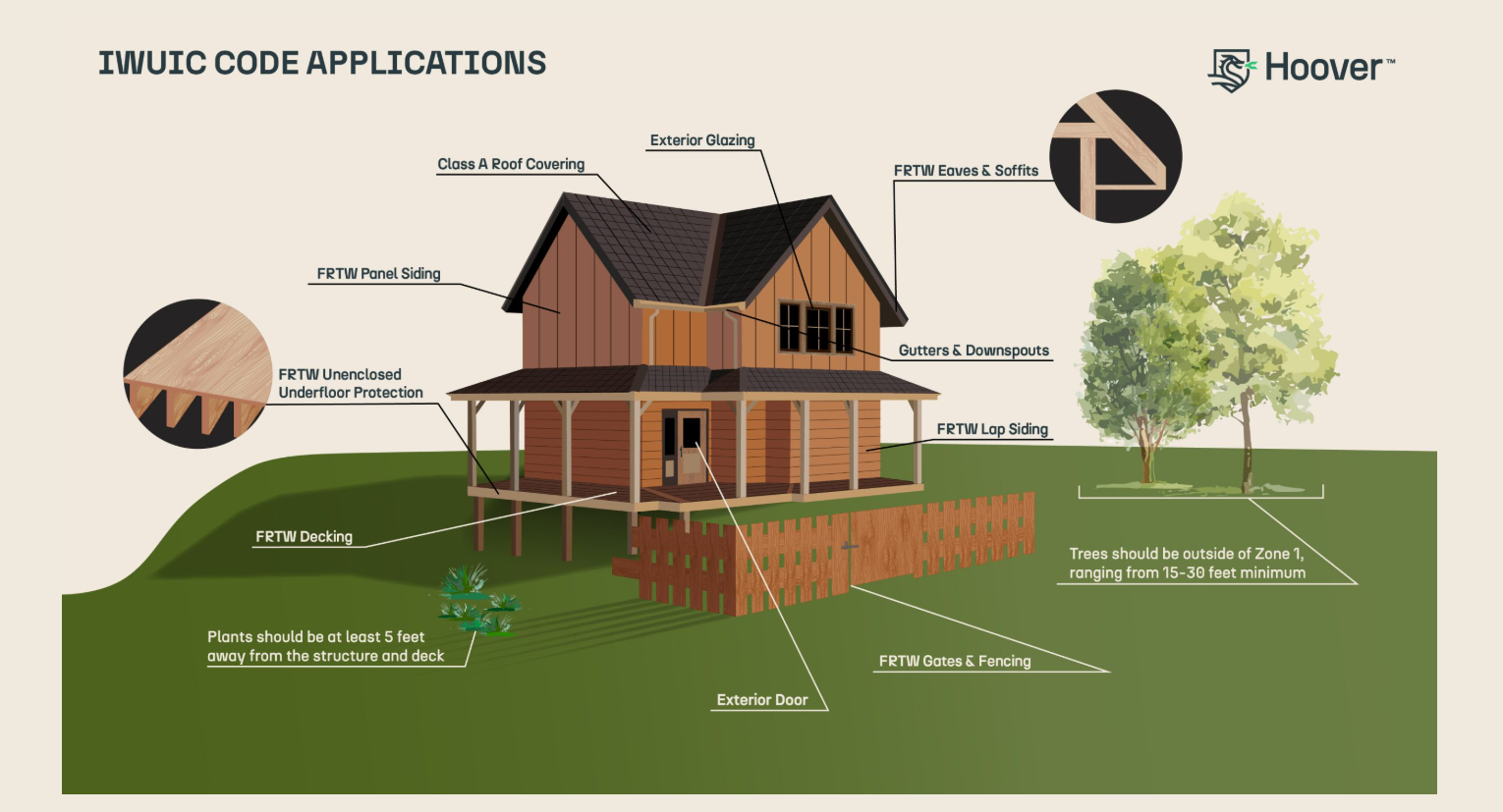 IWUIC CODE APPLICATIONS

Hoover™

Exterior Glazing

Class A Roof Covering

FRTW Eaves & Soffits

FRTW Panel Siding

Gutters & Downspouts

FRTW Unenclosed Underfloor Protection

FRTW Lap Siding

FRTW Decking

Trees should be outside of Zone 1, ranging from 15-30 feet minimum

Plants should be at least 5 feet away from the structure and deck

FRTW Gates & Fencing

Exterior Door